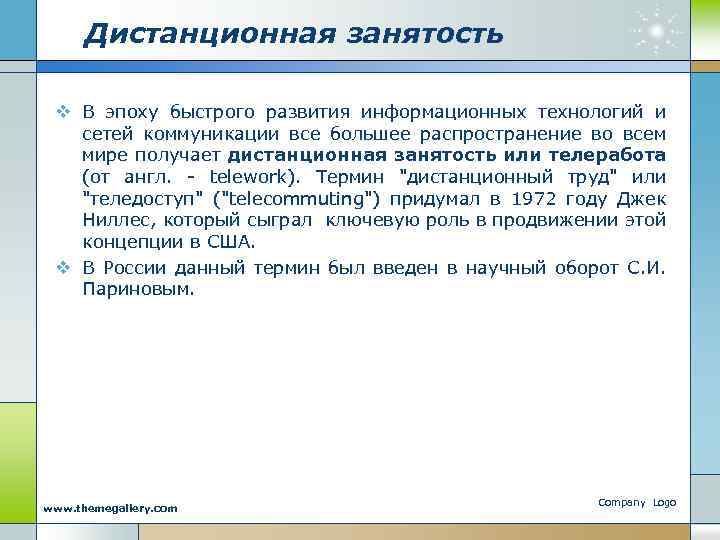 Дистанционная занятость

❖ В эпоху быстрого развития информационных технологий и сетей коммуникации все большее распространение во всем мире получает дистанционная занятость или телеработа (от англ. - telework). Термин "дистанционный труд" или "теледоступ" ("telecommuting") придумал в 1972 году Джек Ниллес, который сыграл ключевую роль в продвижении этой концепции в США.

❖ В России данный термин был введен в научный оборот С.И. Париновым.

www.themegallery.com

Company Logo